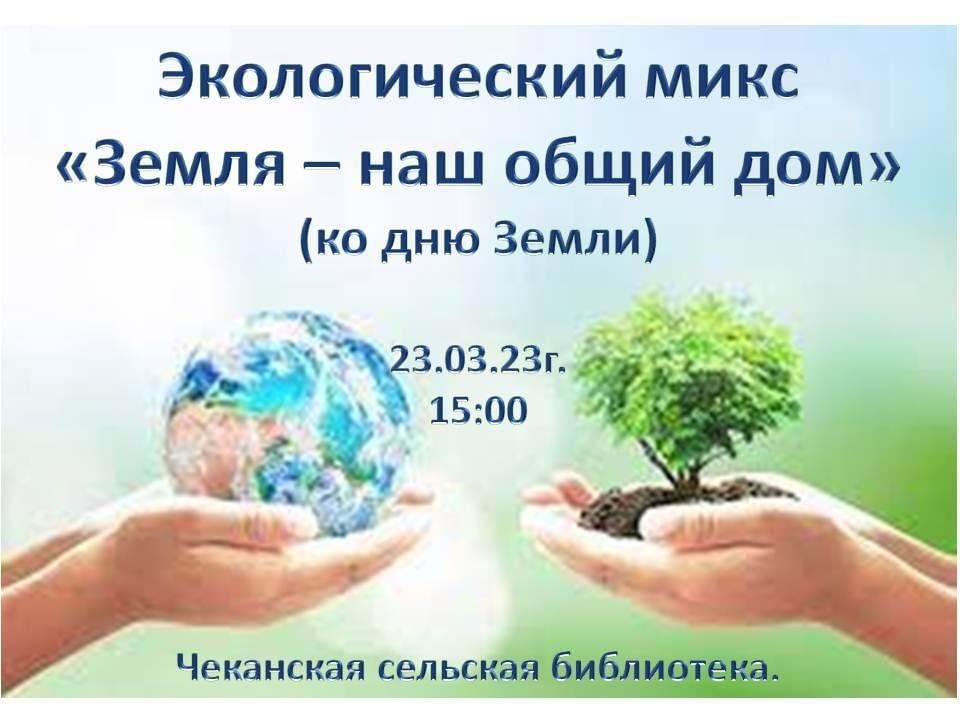 Экологический микс
«Земля – наш общий дом»
(ко дню Земли)

23.03.23г.
15:00

Чеканская сельская библиотека.